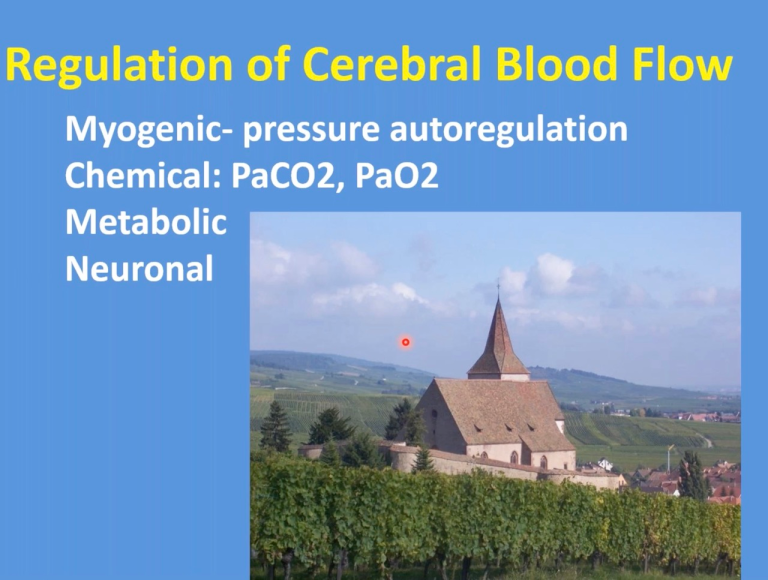 Regulation of Cerebral Blood Flow

Myogenic- pressure autoregulation
Chemical: PaCO2, PaO2
Metabolic
Neuronal